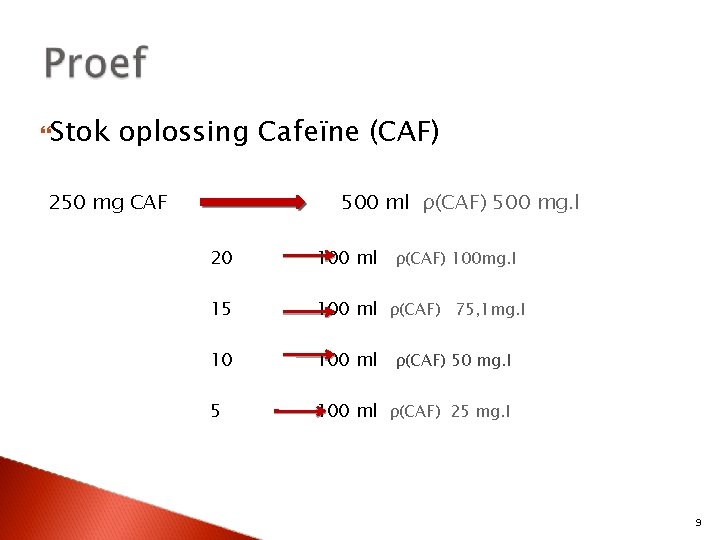 Proef

Stok oplossing Cafeïne (CAF)

250 mg CAF 500 ml ρ(CAF) 500 mg.l

20 100 ml ρ(CAF) 100mg.l

15 100 ml ρ(CAF) 75,1mg.l

10 100 ml ρ(CAF) 50 mg.l

5 100 ml ρ(CAF) 25 mg.l

9